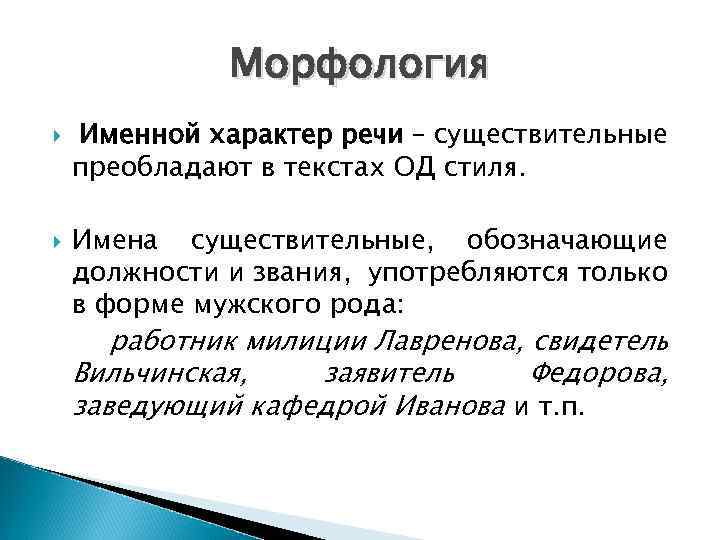 Морфология

Именной характер речи – существительные преобладают в текстах ОД стиля.

Имена существительные, обозначающие должности и звания, употребляются только в форме мужского рода:

работник милиции Лавренова, свидетель Вильчинская, заявитель Федорова, заведующий кафедрой Иванова и т.п.